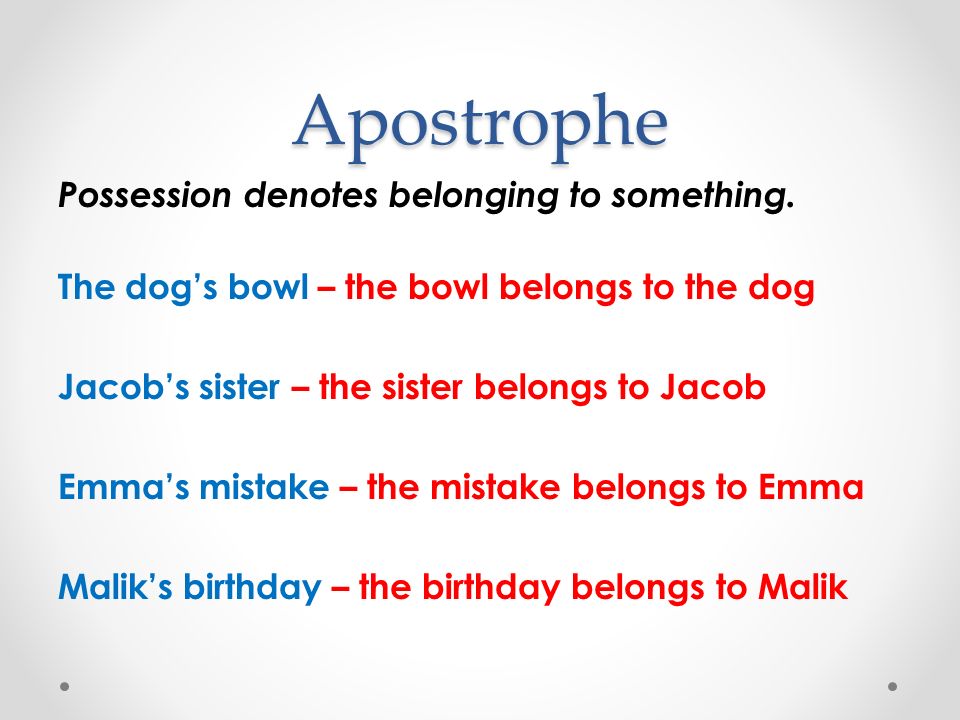 Apostrophe

Possession denotes belonging to something.

The dog’s bowl – the bowl belongs to the dog

Jacob’s sister – the sister belongs to Jacob

Emma’s mistake – the mistake belongs to Emma

Malik’s birthday – the birthday belongs to Malik